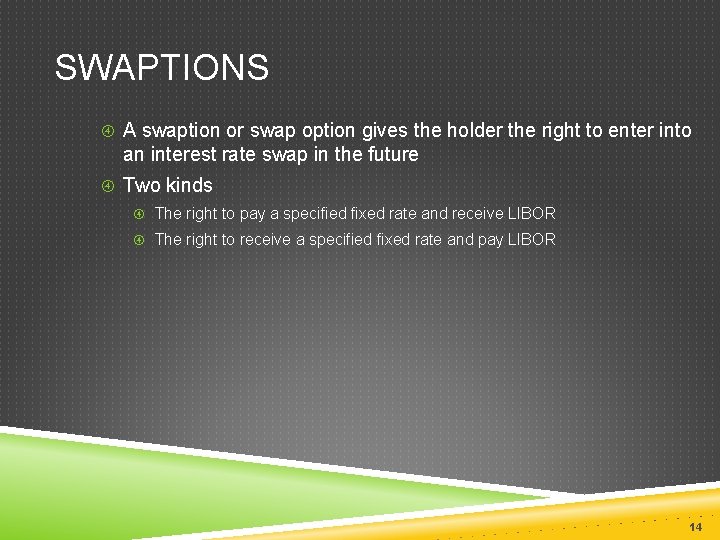 SWAPTIONS

A swaption or swap option gives the holder the right to enter into an interest rate swap in the future

Two kinds

The right to pay a specified fixed rate and receive LIBOR

The right to receive a specified fixed rate and pay LIBOR

14